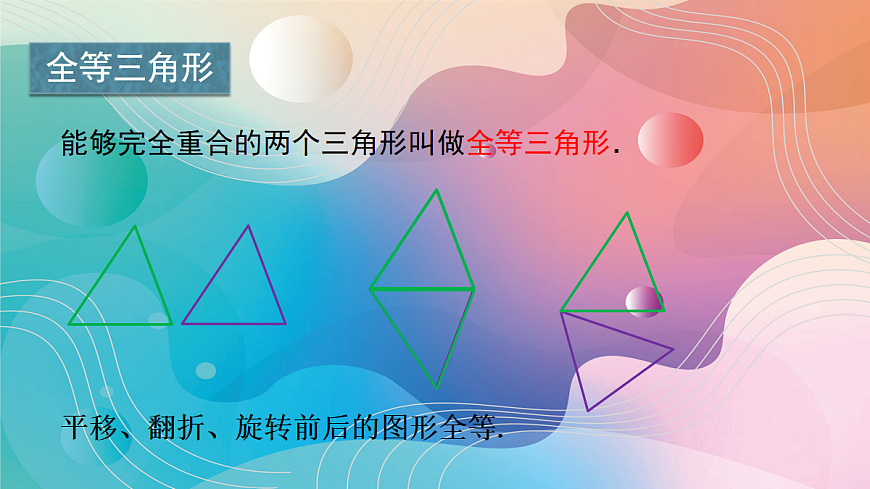 全等三角形

能够完全重合的两个三角形叫做全等三角形.

平移、翻折、旋转前后的图形全等.